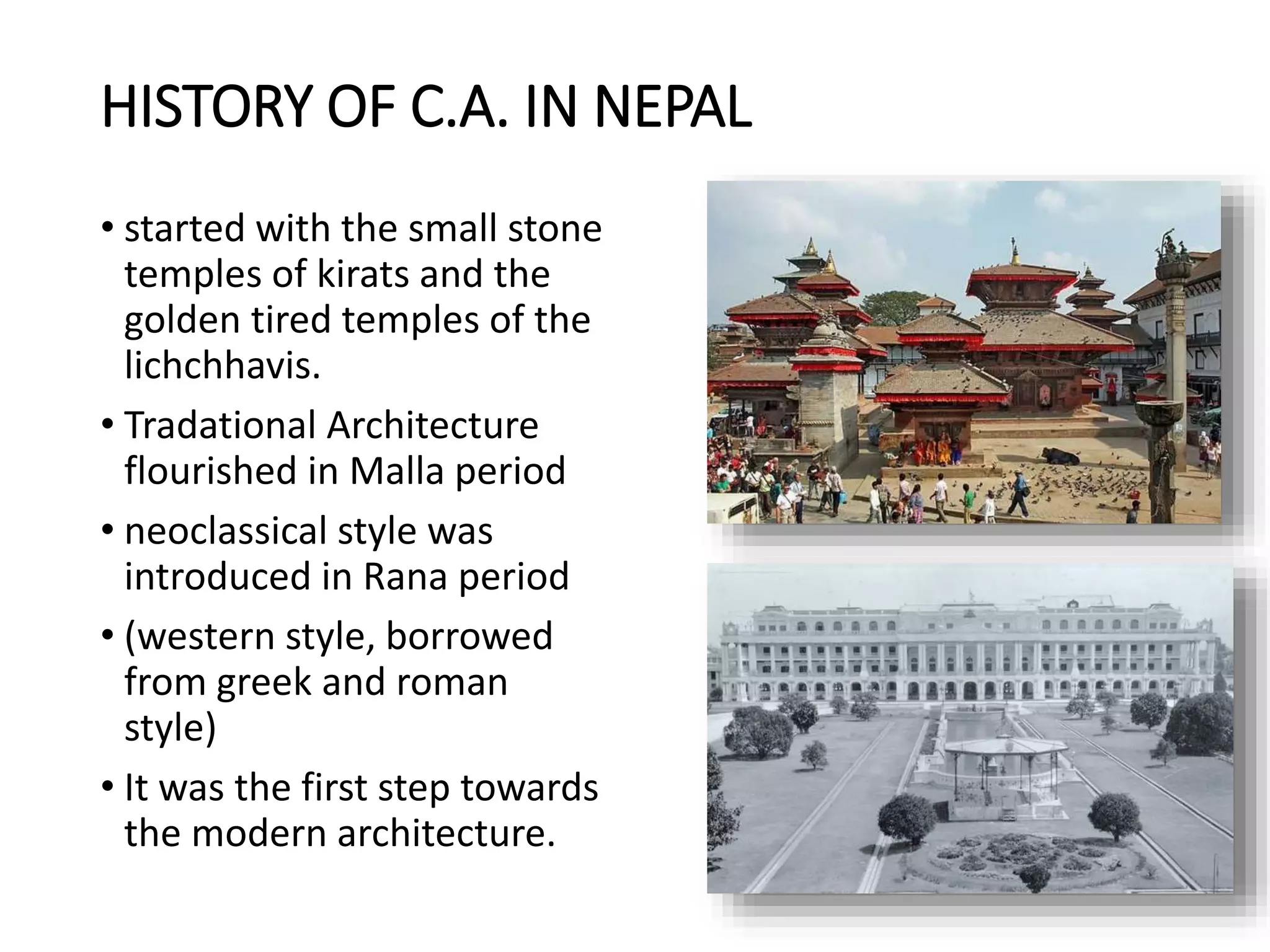 HISTORY OF C.A. IN NEPAL

• started with the small stone temples of kirats and the golden tired temples of the lichchhavis.

• Tradational Architecture flourished in Malla period

• neoclassical style was introduced in Rana period

• (western style, borrowed from greek and roman style)

• It was the first step towards the modern architecture.